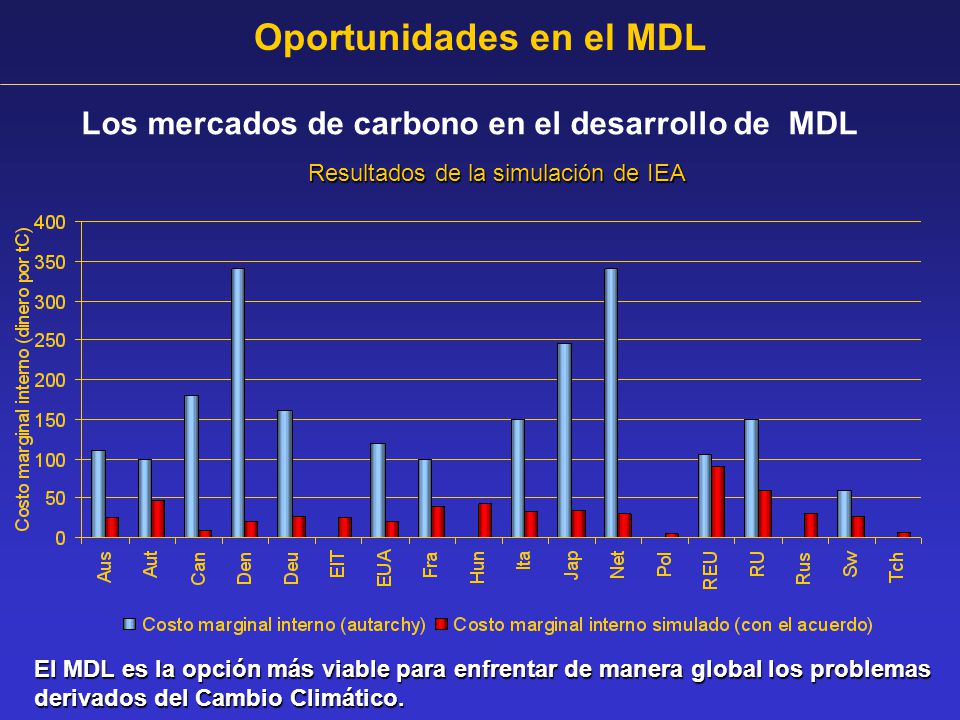 Oportunidades en el MDL

Los mercados de carbono en el desarrollo de MDL

Resultados de la simulación de IEA

Costo marginal interno (dinero por tC)

400
350
300
250
200
150
100
50
0

Aus Aut Can Den Deu EIT EUA Fra Hun Ita Jap Net Pol REU RU Rus Sw Tch

Costo marginal interno (autarchy) Costo marginal interno simulado (con el acuerdo)

El MDL es la opción más viable para enfrentar de manera global los problemas derivados del Cambio Climático.